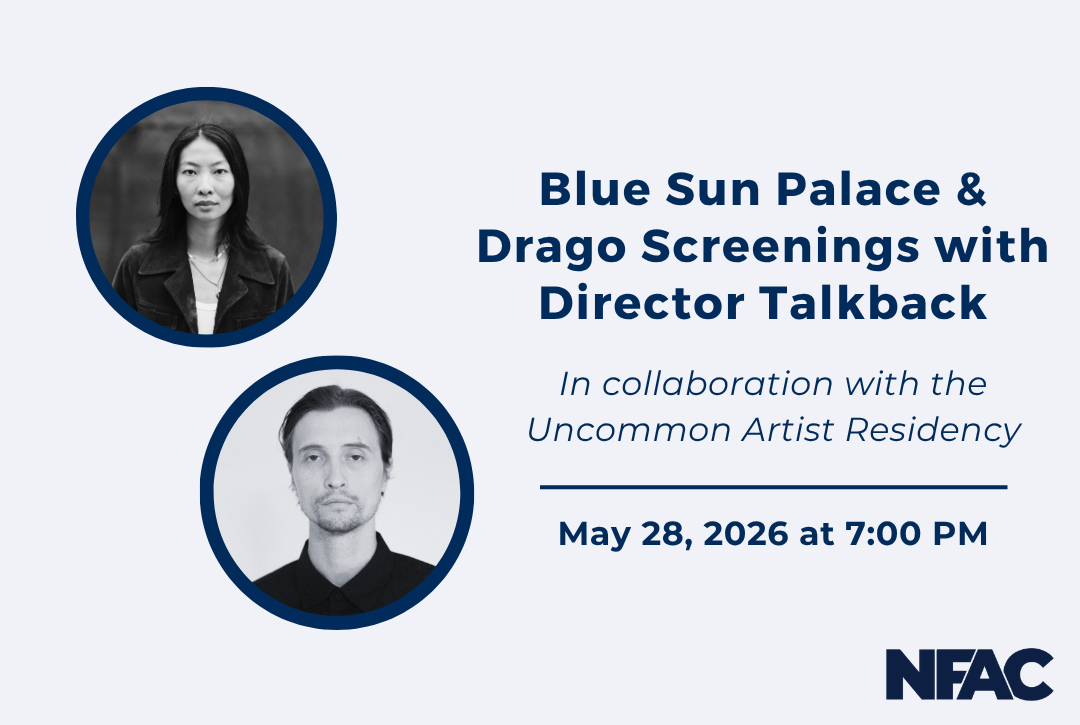 Blue Sun Palace & Drago Screenings with Director Talkback

In collaboration with the Uncommon Artist Residency

May 28, 2026 at 7:00 PM

NFAC